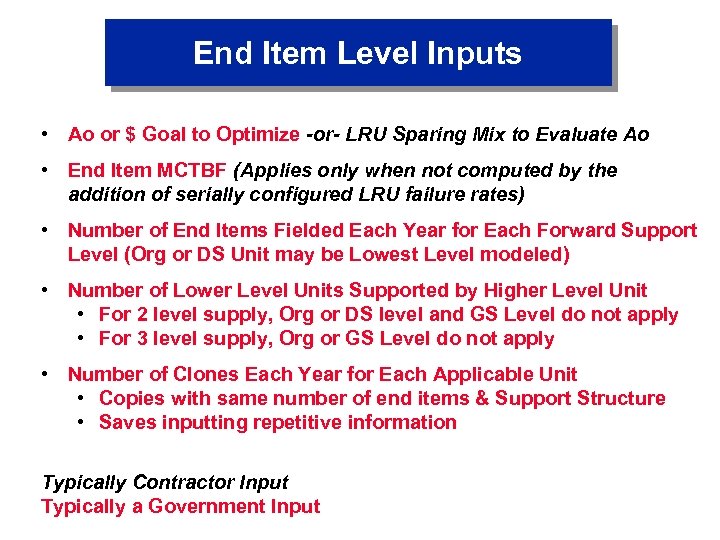 End Item Level Inputs

• Ao or $ Goal to Optimize -or- LRU Sparing Mix to Evaluate Ao

• End Item MCTBF (Applies only when not computed by the addition of serially configured LRU failure rates)

• Number of End Items Fielded Each Year for Each Forward Support Level (Org or DS Unit may be Lowest Level modeled)

• Number of Lower Level Units Supported by Higher Level Unit
  • For 2 level supply, Org or DS level and GS Level do not apply
  • For 3 level supply, Org or GS Level do not apply

• Number of Clones Each Year for Each Applicable Unit
  • Copies with same number of end items & Support Structure
  • Saves inputting repetitive information

Typically Contractor Input
Typically a Government Input